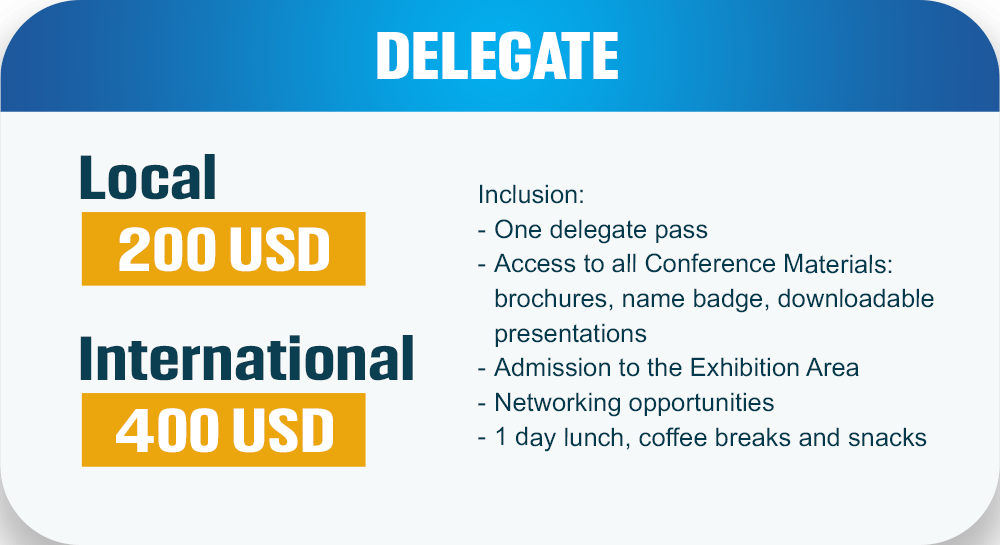 DELEGATE

Local
200 USD

International
400 USD

Inclusion:
- One delegate pass
- Access to all Conference Materials: brochures, name badge, downloadable presentations
- Admission to the Exhibition Area
- Networking opportunities
- 1 day lunch, coffee breaks and snacks